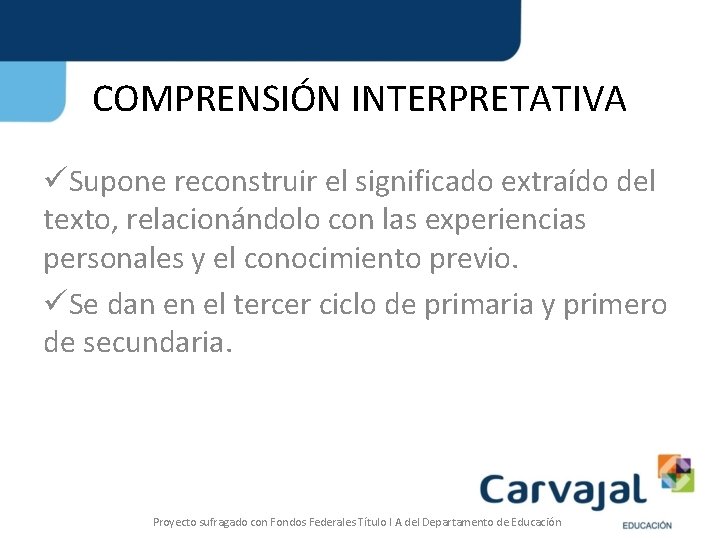 COMPRENSIÓN INTERPRETATIVA

✓Supone reconstruir el significado extraído del texto, relacionándolo con las experiencias personales y el conocimiento previo.

✓Se dan en el tercer ciclo de primaria y primero de secundaria.

Carvajal
EDUCACIÓN

Proyecto sufragado con Fondos Federales Título I A del Departamento de Educación